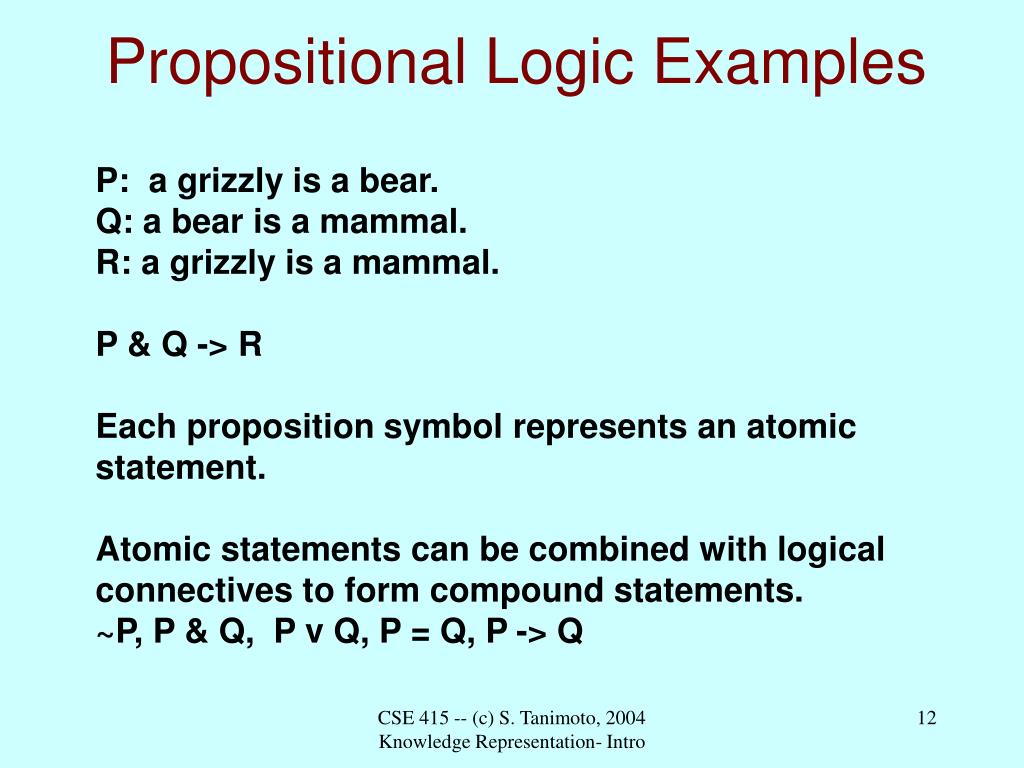 Propositional Logic Examples

P: a grizzly is a bear.
Q: a bear is a mammal.
R: a grizzly is a mammal.

P & Q -> R

Each proposition symbol represents an atomic statement.

Atomic statements can be combined with logical connectives to form compound statements.
~P, P & Q, P v Q, P = Q, P -> Q

CSE 415 -- (c) S. Tanimoto, 2004
Knowledge Representation- Intro

12